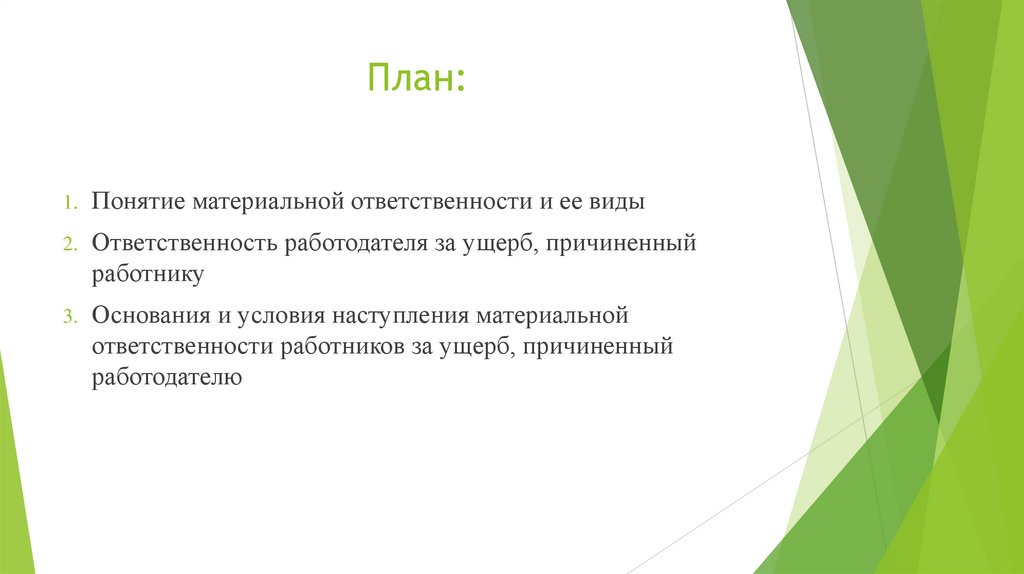 План:

1. Понятие материальной ответственности и ее виды
2. Ответственность работодателя за ущерб, причиненный работнику
3. Основания и условия наступления материальной ответственности работников за ущерб, причиненный работодателю